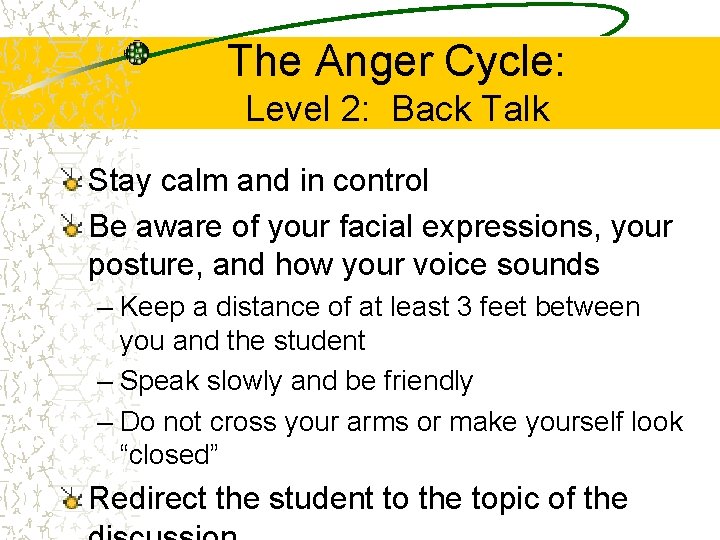 The Anger Cycle:
Level 2: Back Talk

Stay calm and in control

Be aware of your facial expressions, your posture, and how your voice sounds

– Keep a distance of at least 3 feet between you and the student

– Speak slowly and be friendly

– Do not cross your arms or make yourself look “closed”

Redirect the student to the topic of the discussion